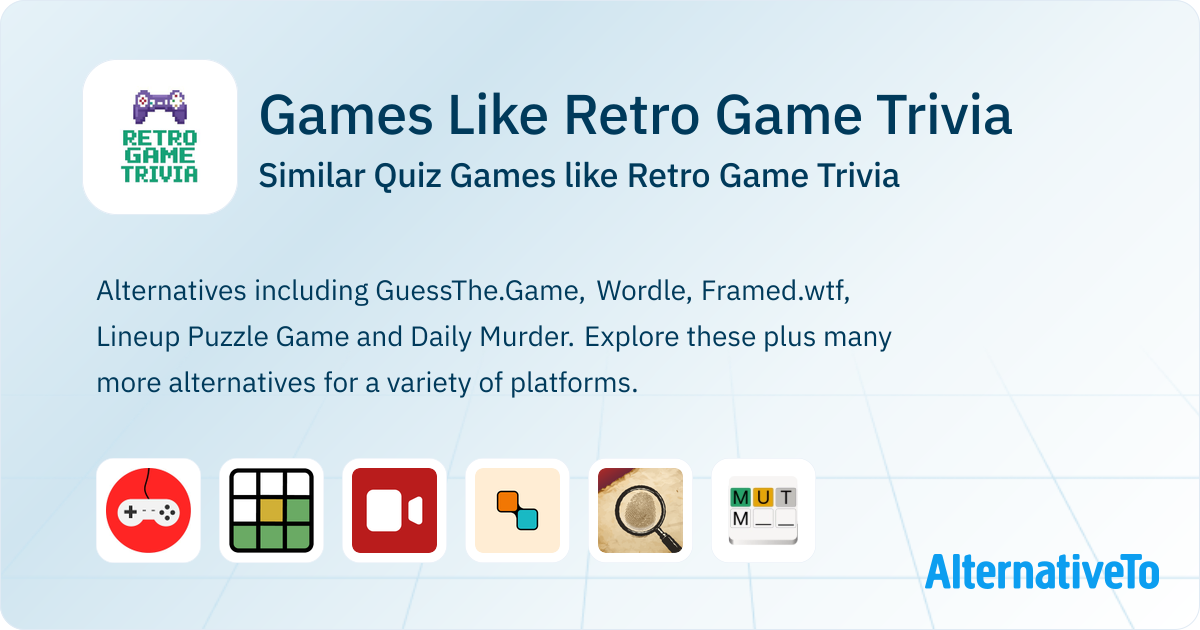 RETRO GAME TRIVIA

Games Like Retro Game Trivia

Similar Quiz Games like Retro Game Trivia

Alternatives including GuessThe.Game, Wordle, Framed.wtf, Lineup Puzzle Game and Daily Murder. Explore these plus many more alternatives for a variety of platforms.

M U T
M _ _

AlternativeTo